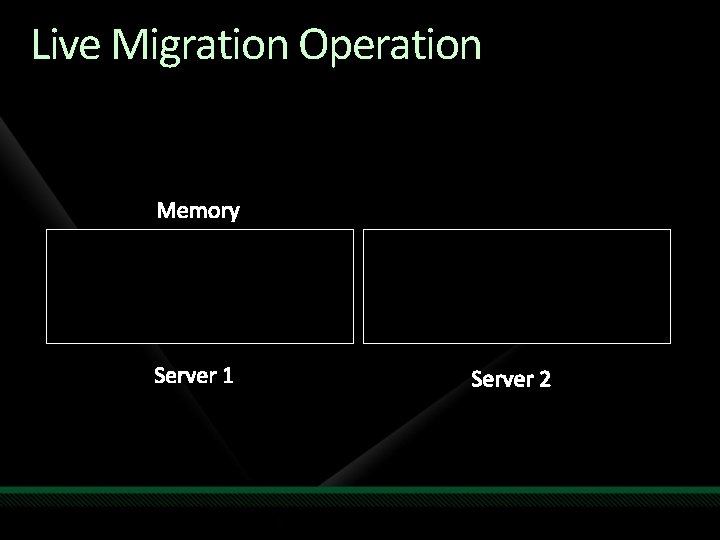 Live Migration Operation

Memory

Server 1

Server 2